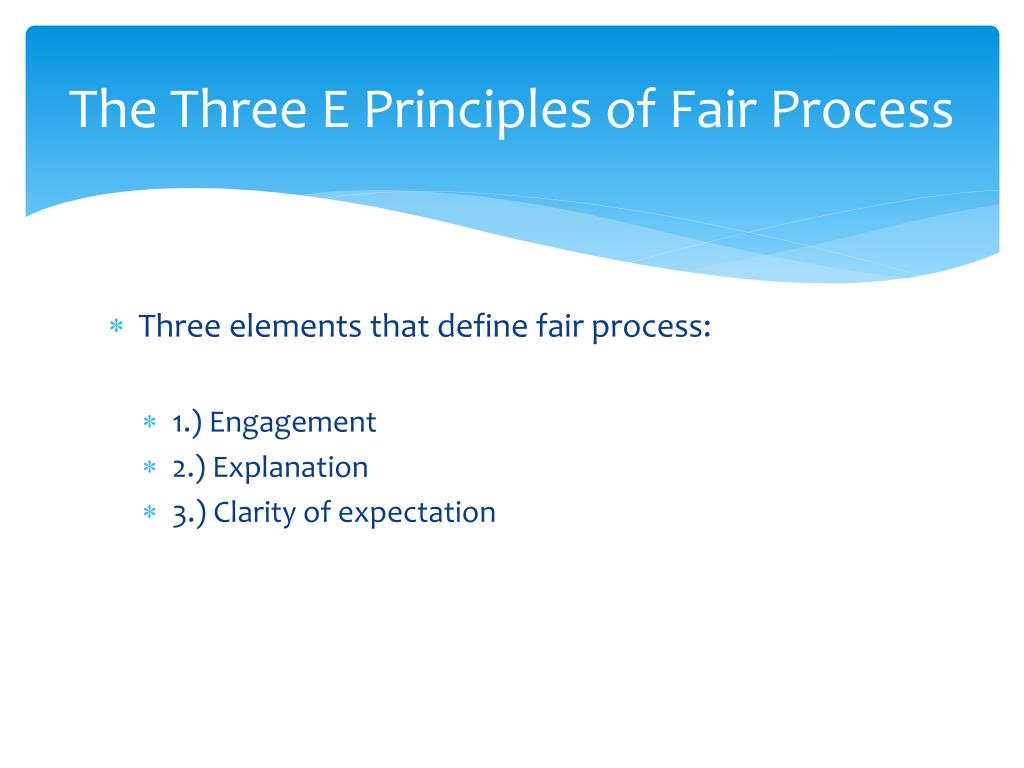 The Three E Principles of Fair Process

* Three elements that define fair process:

* 1.) Engagement
* 2.) Explanation
* 3.) Clarity of expectation